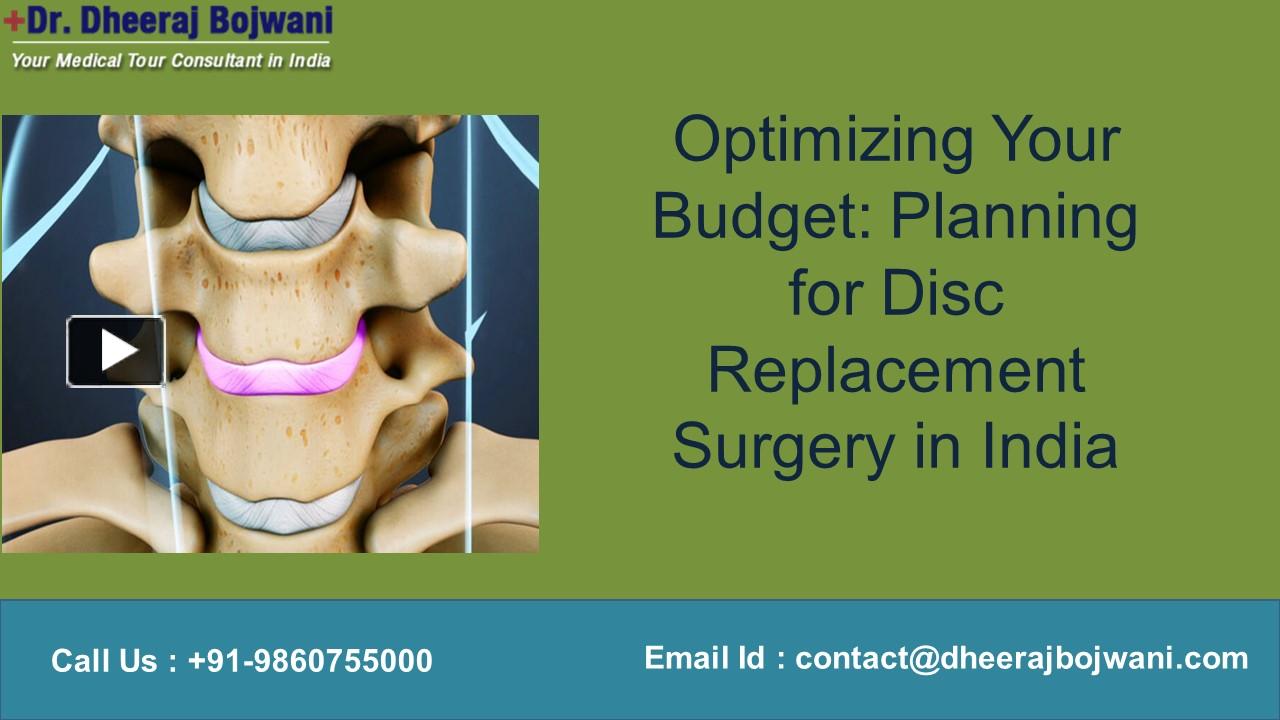 +Dr. Dheeraj Bojwani
Your Medical Tour Consultant in India

Optimizing Your Budget: Planning for Disc Replacement Surgery in India

Call Us : +91-9860755000

Email Id : contact@dheerajbojwani.com